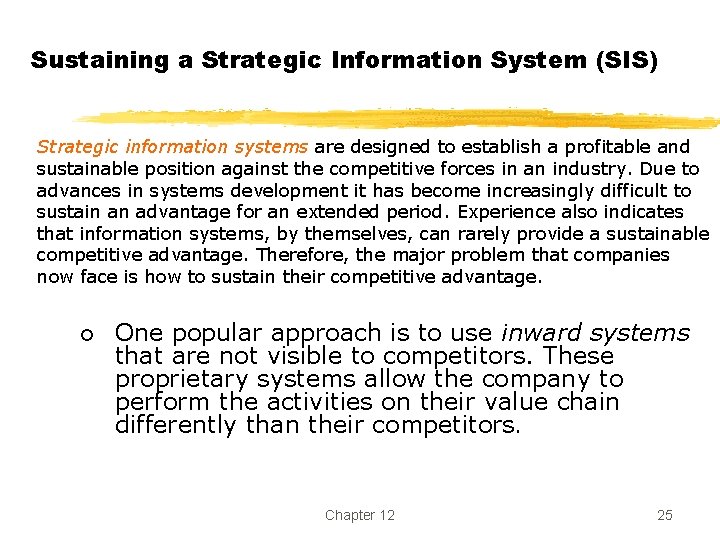 Sustaining a Strategic Information System (SIS)

Strategic information systems are designed to establish a profitable and sustainable position against the competitive forces in an industry. Due to advances in systems development it has become increasingly difficult to sustain an advantage for an extended period. Experience also indicates that information systems, by themselves, can rarely provide a sustainable competitive advantage. Therefore, the major problem that companies now face is how to sustain their competitive advantage.

o One popular approach is to use inward systems that are not visible to competitors. These proprietary systems allow the company to perform the activities on their value chain differently than their competitors.

Chapter 12

25